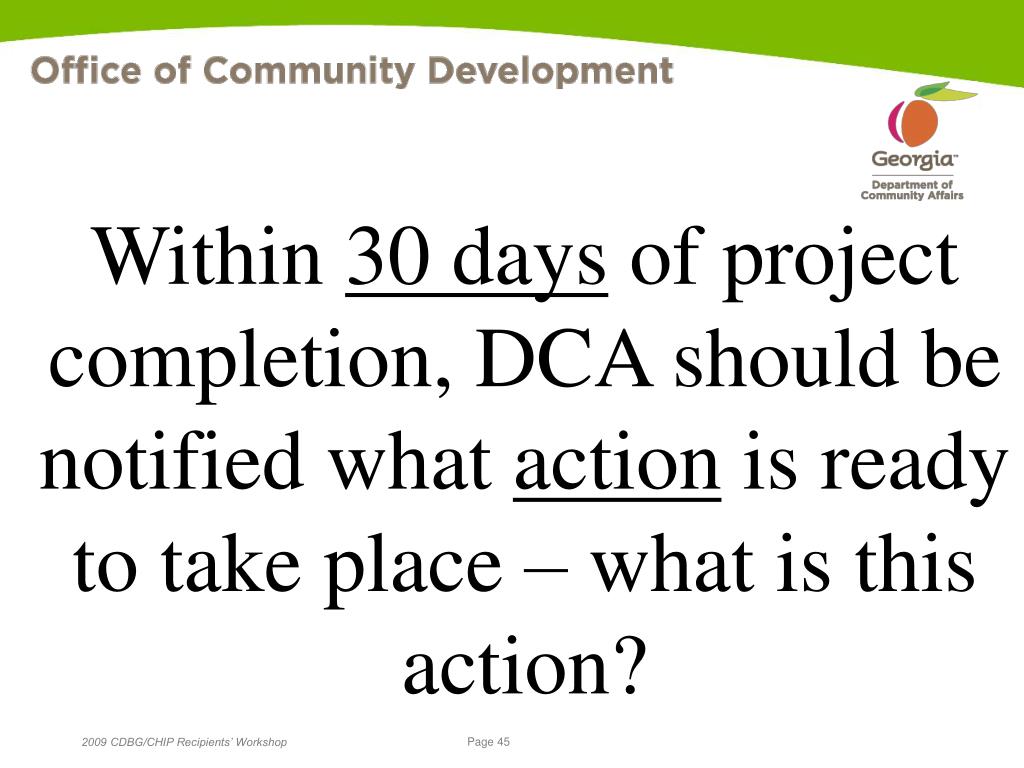 Office of Community Development

Georgia™
Department of Community Affairs

Within 30 days of project completion, DCA should be notified what action is ready to take place – what is this action?

2009 CDBG/CHIP Recipients' Workshop

Page 45